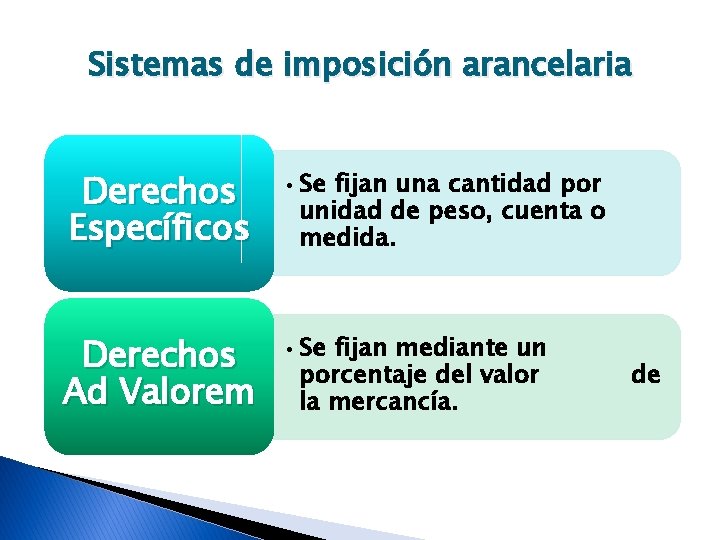 Sistemas de imposición arancelaria

Derechos Específicos

• Se fijan una cantidad por unidad de peso, cuenta o medida.

Derechos Ad Valorem

• Se fijan mediante un porcentaje del valor de la mercancía.